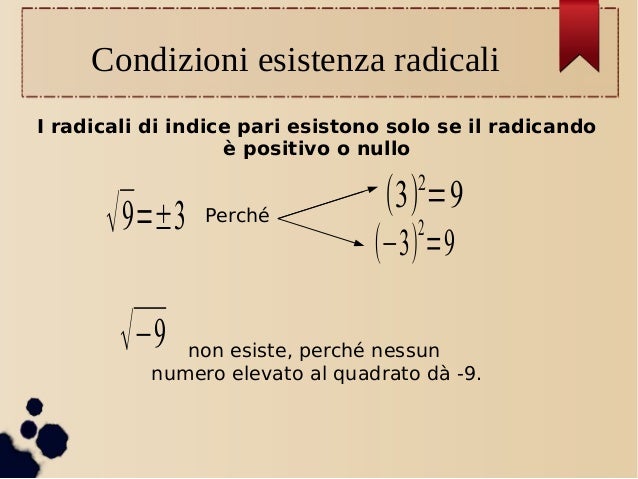 Condizioni esistenza radicali

I radicali di indice pari esistono solo se il radicando è positivo o nullo

$\sqrt{9}=\pm 3$ Perché $(3)^2=9$ $(-3)^2=9$

$\sqrt{-9}$ non esiste, perché nessun numero elevato al quadrato dà -9.